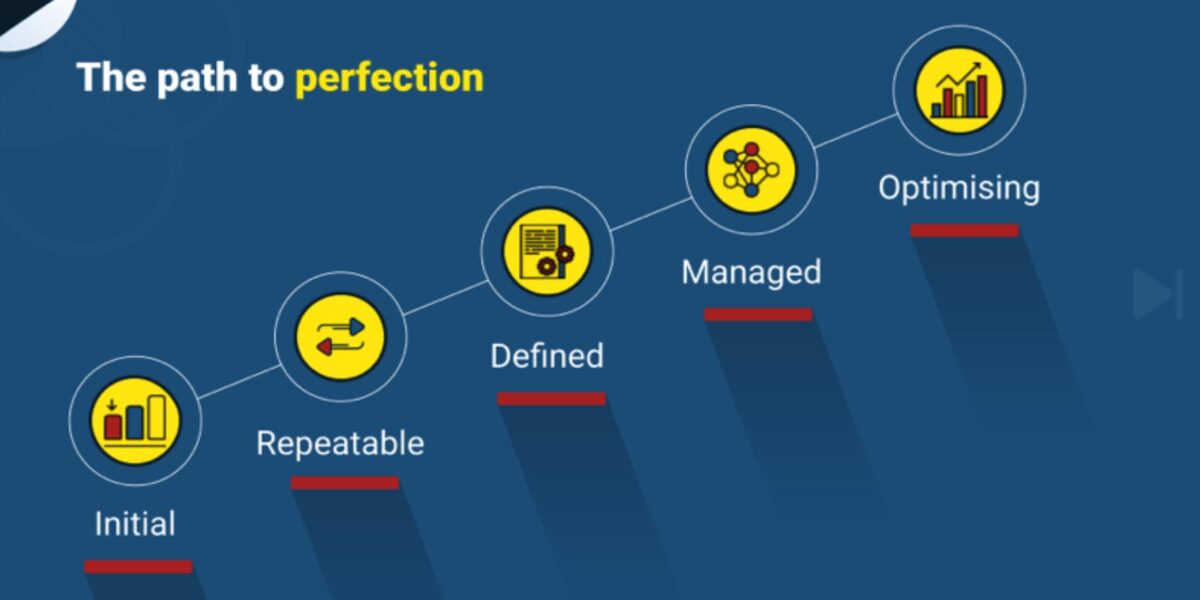 The path to perfection

Initial

Repeatable

Defined

Managed

Optimising